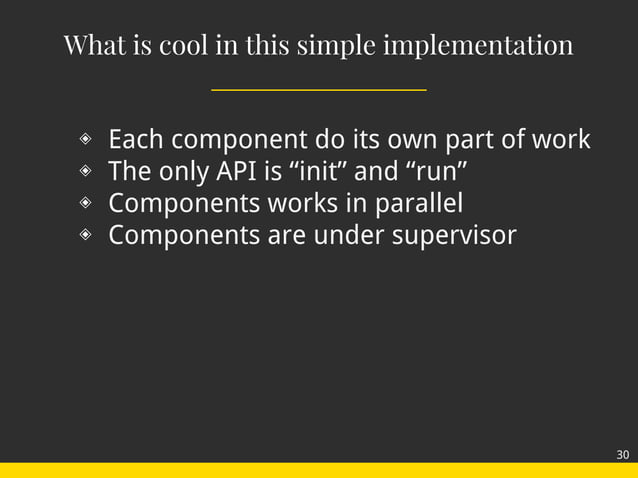 What is cool in this simple implementation

◈ Each component do its own part of work
◈ The only API is “init” and “run”
◈ Components works in parallel
◈ Components are under supervisor

30